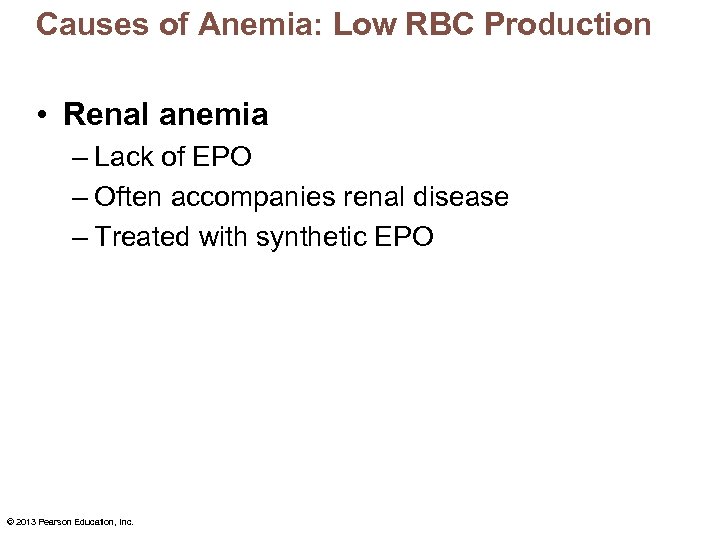 Causes of Anemia: Low RBC Production

• Renal anemia
– Lack of EPO
– Often accompanies renal disease
– Treated with synthetic EPO

© 2013 Pearson Education, Inc.